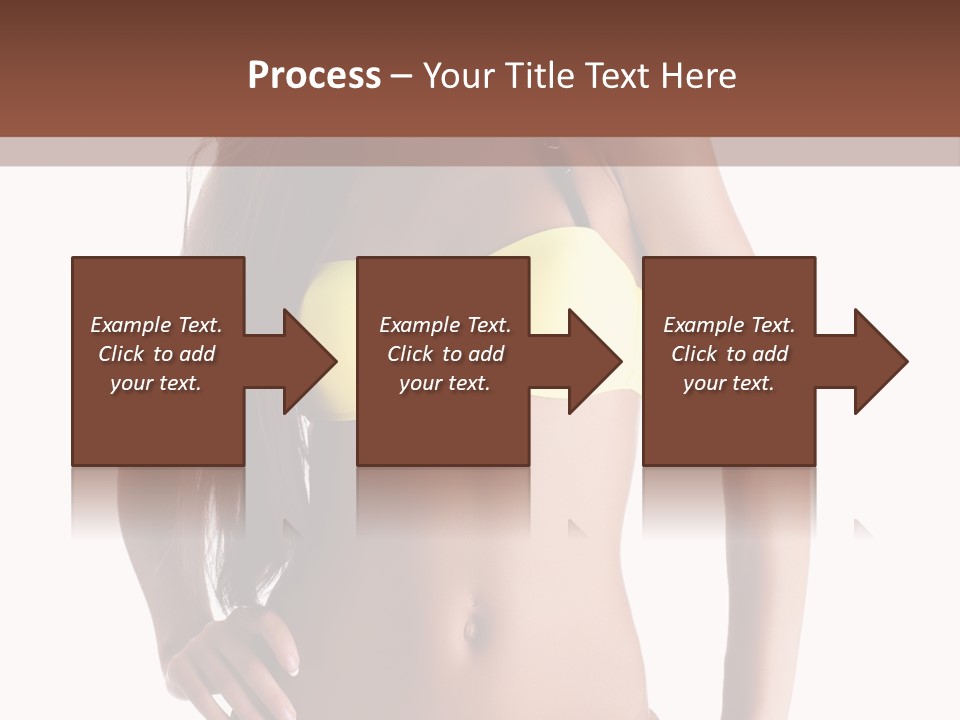 Process – Your Title Text Here

Example Text. Click to add your text.

Example Text. Click to add your text.

Example Text. Click to add your text.